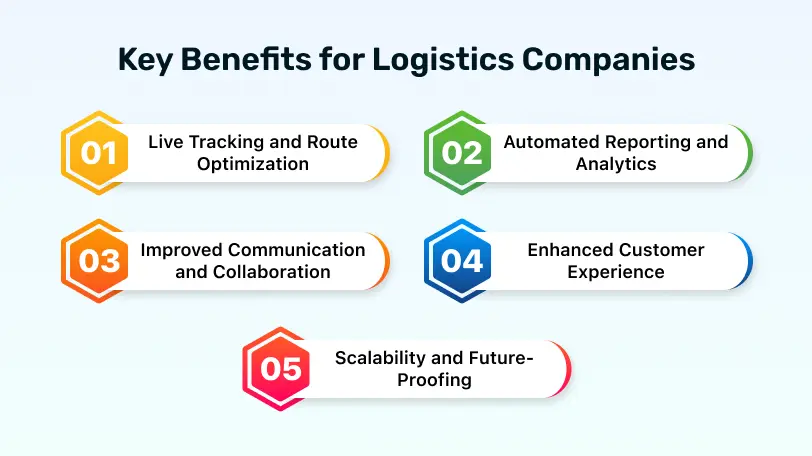 Key Benefits for Logistics Companies

01 Live Tracking and Route Optimization

02 Automated Reporting and Analytics

03 Improved Communication and Collaboration

04 Enhanced Customer Experience

05 Scalability and Future-Proofing